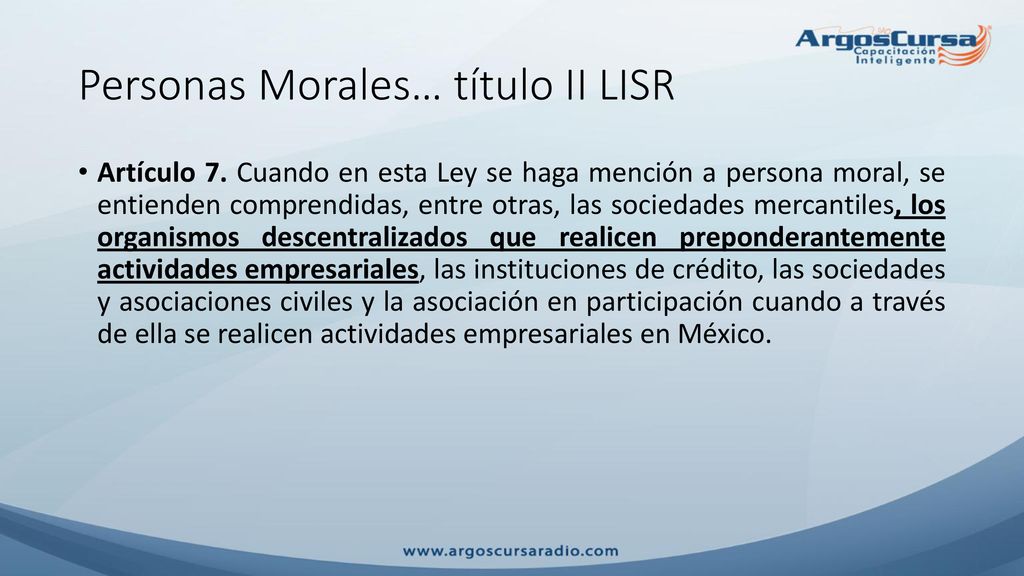 ArgosCursa
Capacitación Inteligente

Personas Morales… título II LISR

• Artículo 7. Cuando en esta Ley se haga mención a persona moral, se entienden comprendidas, entre otras, las sociedades mercantiles, los organismos descentralizados que realicen preponderantemente actividades empresariales, las instituciones de crédito, las sociedades y asociaciones civiles y la asociación en participación cuando a través de ella se realicen actividades empresariales en México.

www.argoscursaradio.com